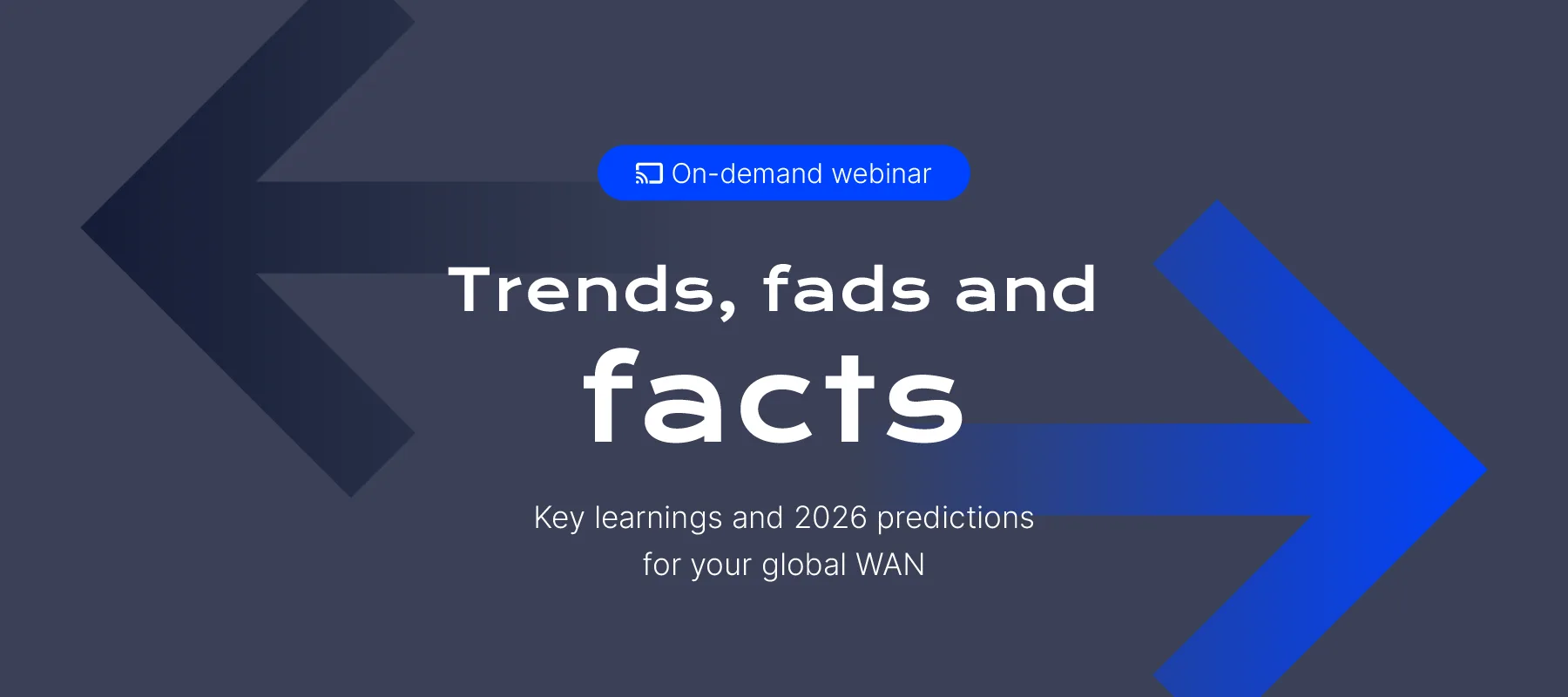 On-demand webinar

Trends, fads and facts

Key learnings and 2026 predictions for your global WAN